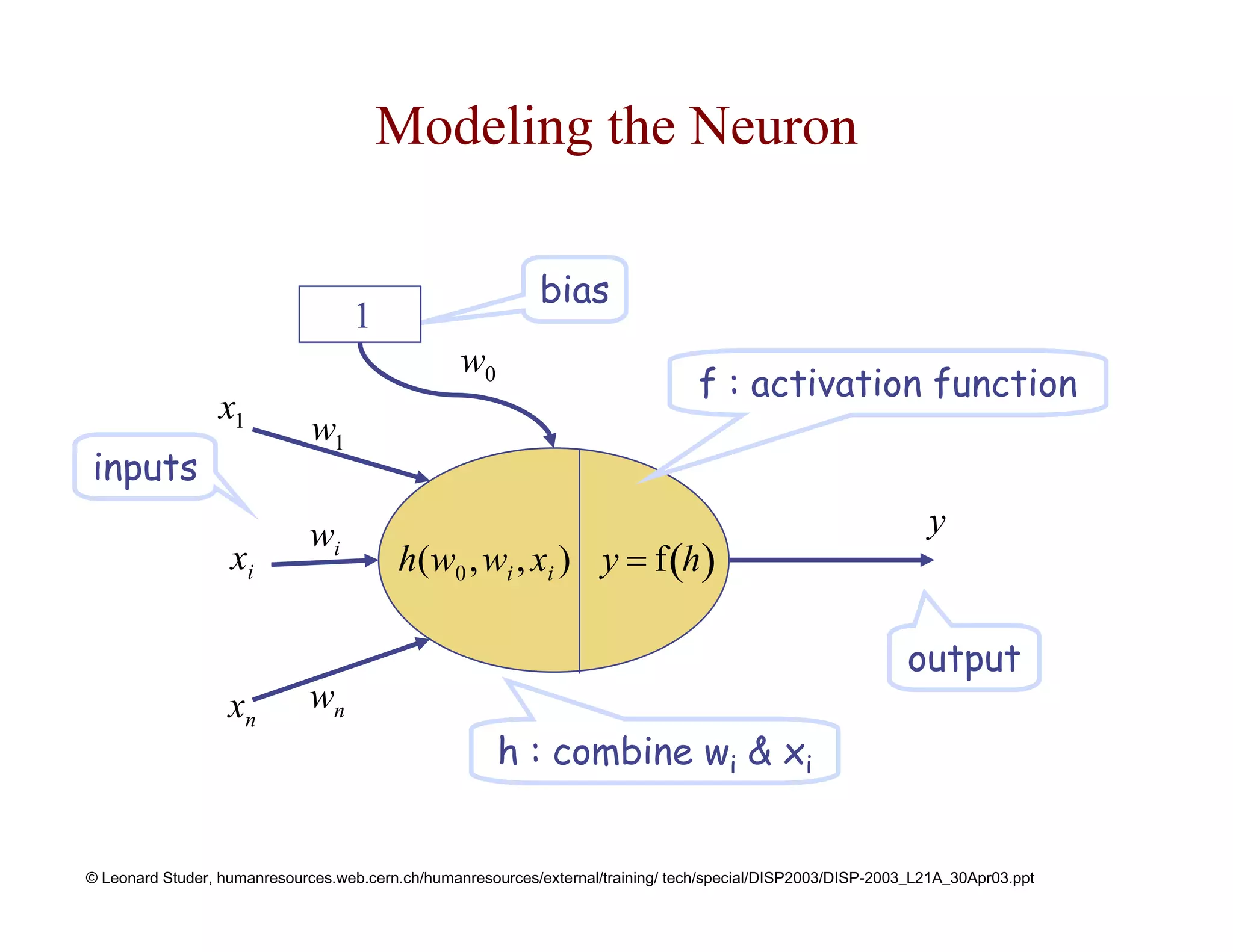 Modeling the Neuron

bias

1

$w_0$

f : activation function

$x_1$

$w_1$

inputs

$w_i$

$x_i$

$h(w_0, w_i, x_i)$

$y = f(h)$

$y$

output

$x_n$

$w_n$

h : combine $w_i$ & $x_i$

© Leonard Studer, humanresources.web.cern.ch/humanresources/external/training/ tech/special/DISP2003/DISP-2003_L21A_30Apr03.ppt